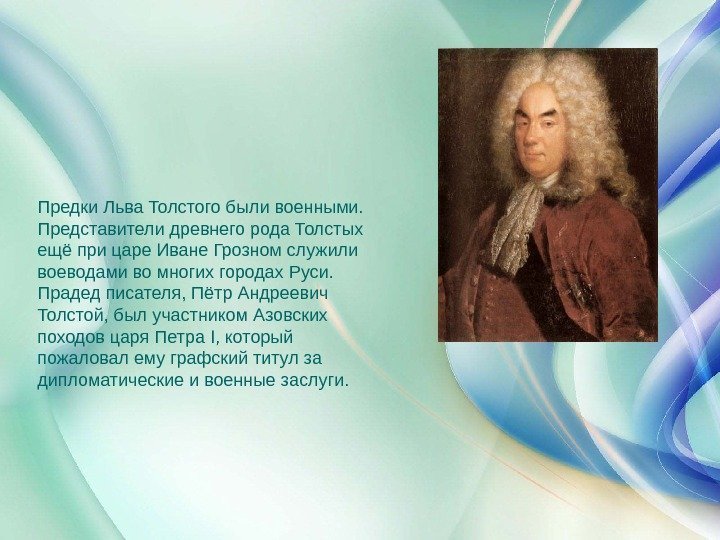 Предки Льва Толстого были военными. Представители древнего рода Толстых ещё при царе Иване Грозном служили воеводами во многих городах Руси. Прадед писателя, Пётр Андреевич Толстой, был участником Азовских походов царя Петра I, который пожаловал ему графский титул за дипломатические и военные заслуги.